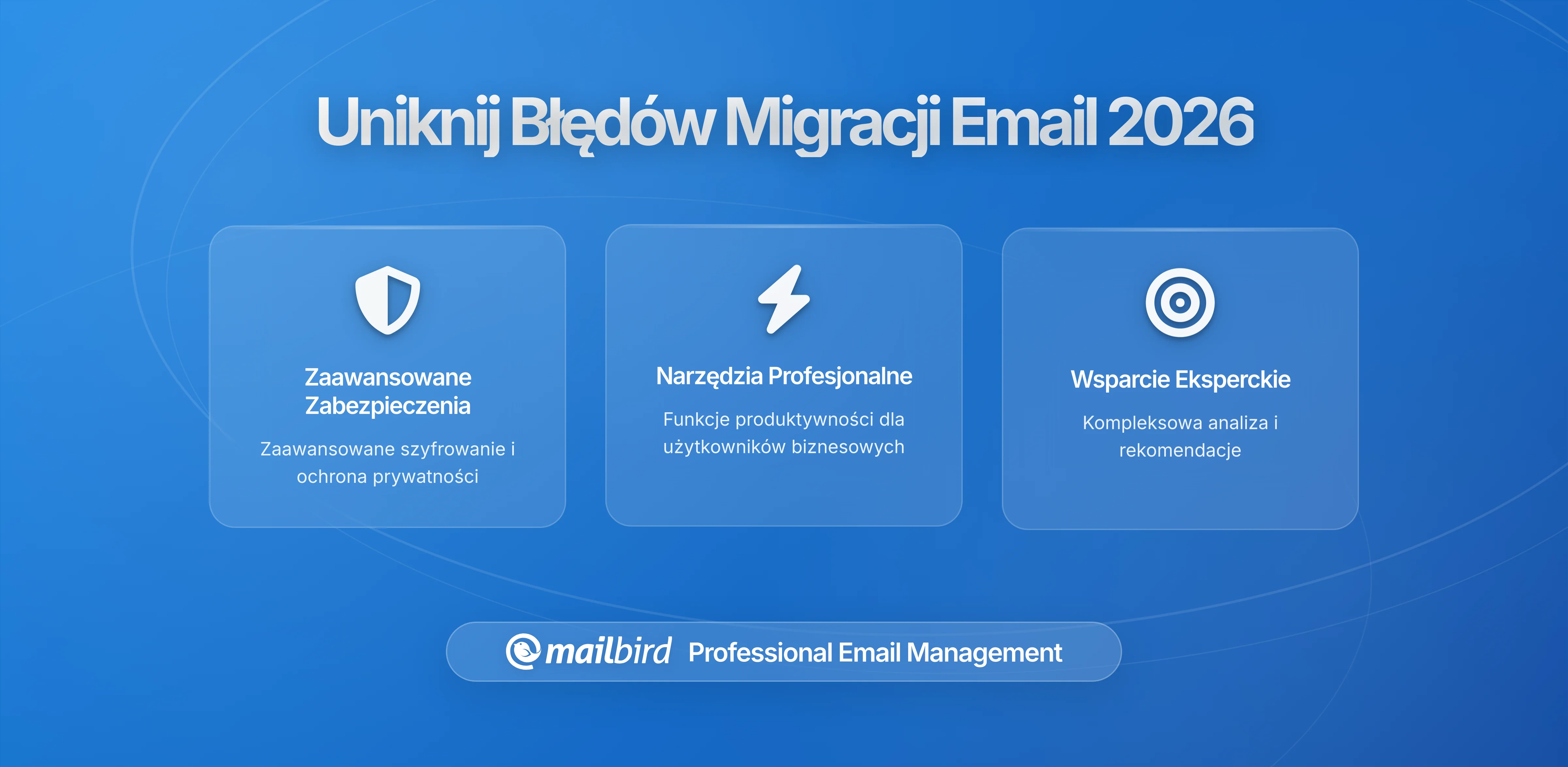 Uniknij Błędów Migracji Email 2026

Zaawansowane Zabezpieczenia

Zaawansowane szyfrowanie i ochrona prywatności

Narzędzia Profesjonalne

Funkcje produktywności dla użytkowników biznesowych

Wsparcie Eksperckie

Kompleksowa analiza i rekomendacje

mailbird Professional Email Management